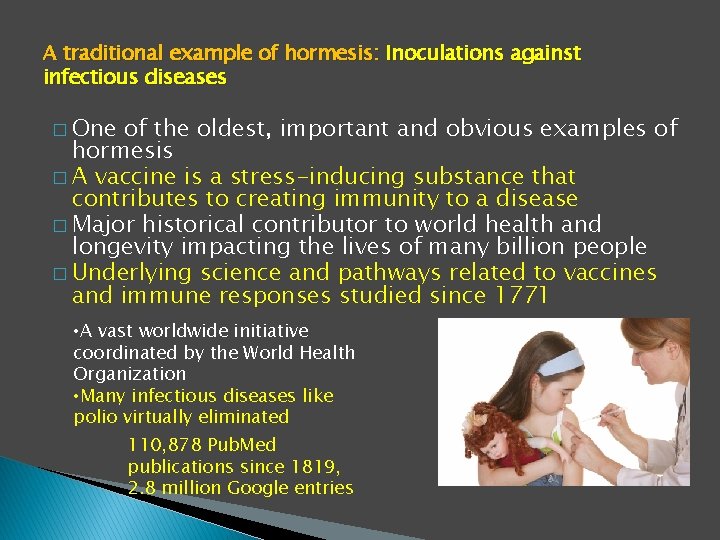 A traditional example of hormesis: Inoculations against infectious diseases

□ One of the oldest, important and obvious examples of hormesis
□ A vaccine is a stress-inducing substance that contributes to creating immunity to a disease
□ Major historical contributor to world health and longevity impacting the lives of many billion people
□ Underlying science and pathways related to vaccines and immune responses studied since 1771

•A vast worldwide initiative coordinated by the World Health Organization
•Many infectious diseases like polio virtually eliminated

110,878 PubMed publications since 1819, 2.8 million Google entries